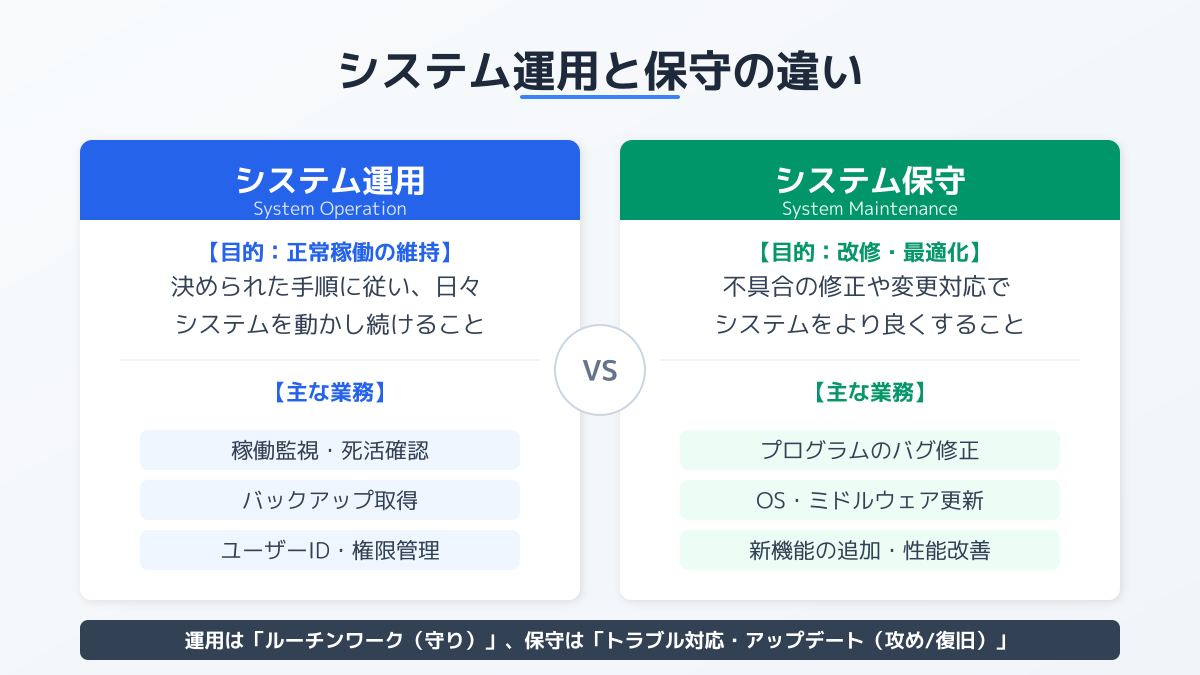 システム運用と保守の違い

システム運用
System Operation

【目的：正常稼働の維持】
決められた手順に従い、日々
システムを動かし続けること

【主な業務】

稼働監視・死活確認

バックアップ取得

ユーザーID・権限管理

VS

システム保守
System Maintenance

【目的：改修・最適化】
不具合の修正や変更対応で
システムをより良くすること

【主な業務】

プログラムのバグ修正

OS・ミドルウェア更新

新機能の追加・性能改善

運用は「ルーチンワーク（守り）」、保守は「トラブル対応・アップデート（攻め/復旧）」